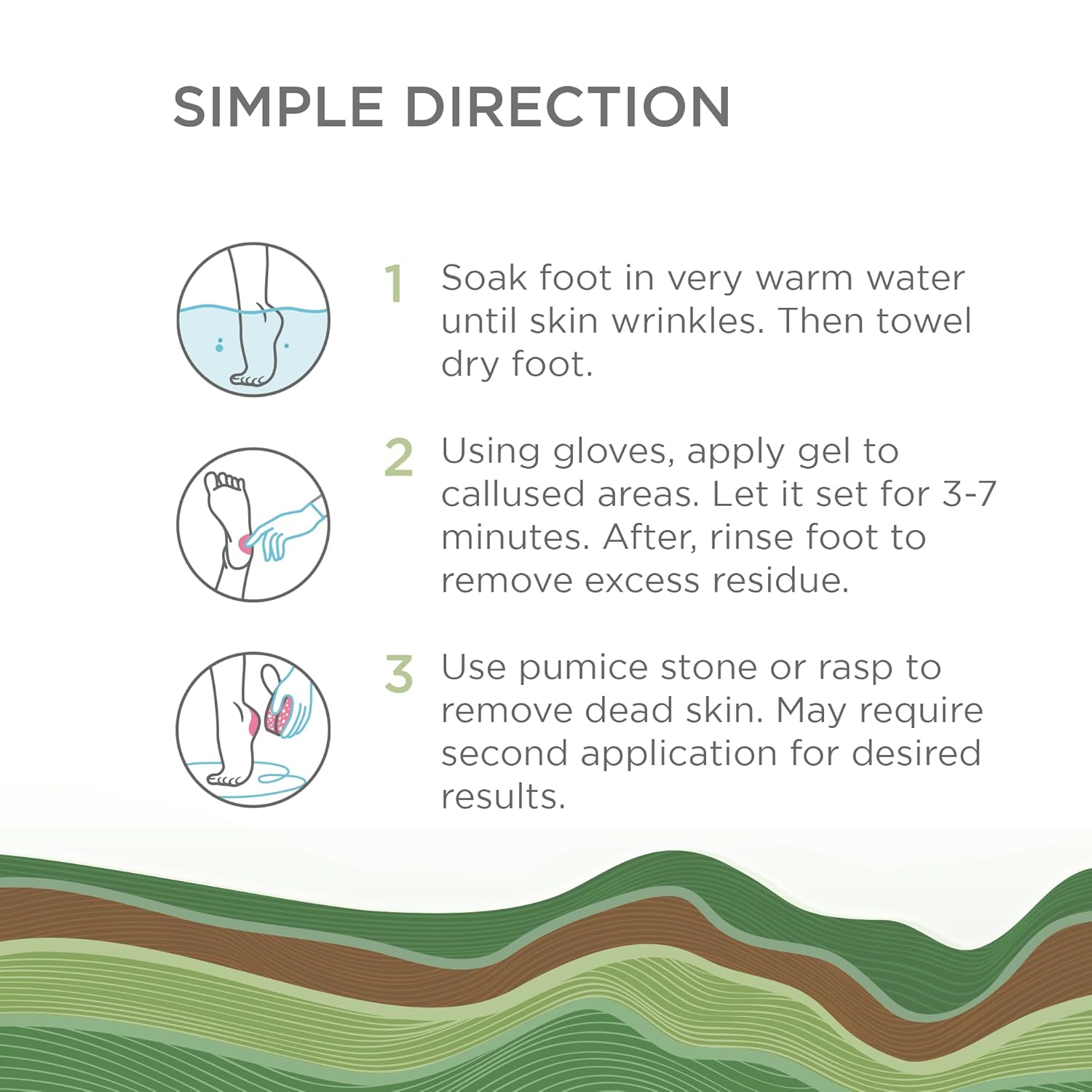 SIMPLE DIRECTION

1 Soak foot in very warm water until skin wrinkles. Then towel dry foot.

2 Using gloves, apply gel to callused areas. Let it set for 3-7 minutes. After, rinse foot to remove excess residue.

3 Use pumice stone or rasp to remove dead skin. May require second application for desired results.